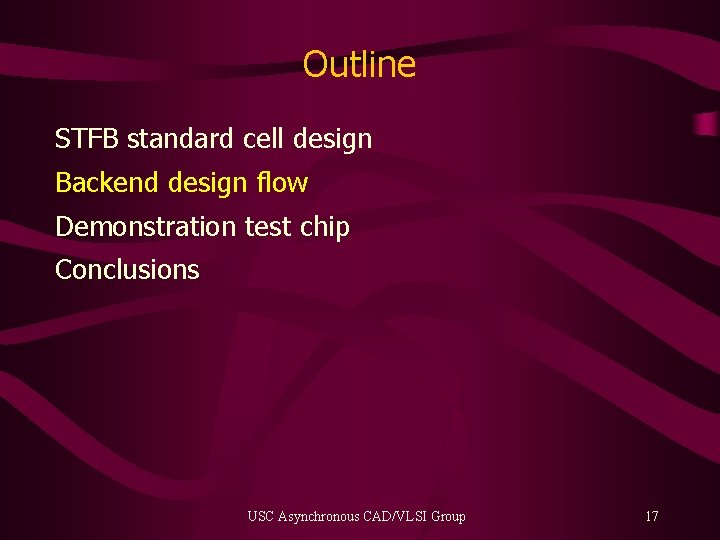 Outline

STFB standard cell design

Backend design flow

Demonstration test chip

Conclusions

USC Asynchronous CAD/VLSI Group

17